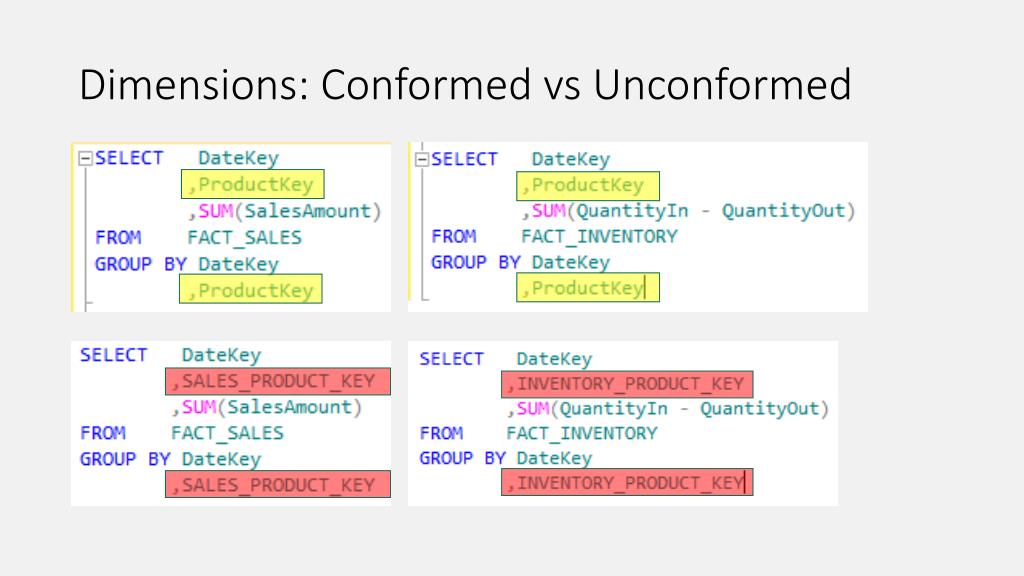 Dimensions: Conformed vs Unconformed

SELECT DateKey
,ProductKey
,SUM(SalesAmount)
FROM FACT_SALES
GROUP BY DateKey
,ProductKey

SELECT DateKey
,ProductKey
,SUM(QuantityIn - QuantityOut)
FROM FACT_INVENTORY
GROUP BY DateKey
,ProductKey

SELECT DateKey
,SALES_PRODUCT_KEY
,SUM(SalesAmount)
FROM FACT_SALES
GROUP BY DateKey
,SALES_PRODUCT_KEY

SELECT DateKey
,INVENTORY_PRODUCT_KEY
,SUM(QuantityIn - QuantityOut)
FROM FACT_INVENTORY
GROUP BY DateKey
,INVENTORY_PRODUCT_KEY